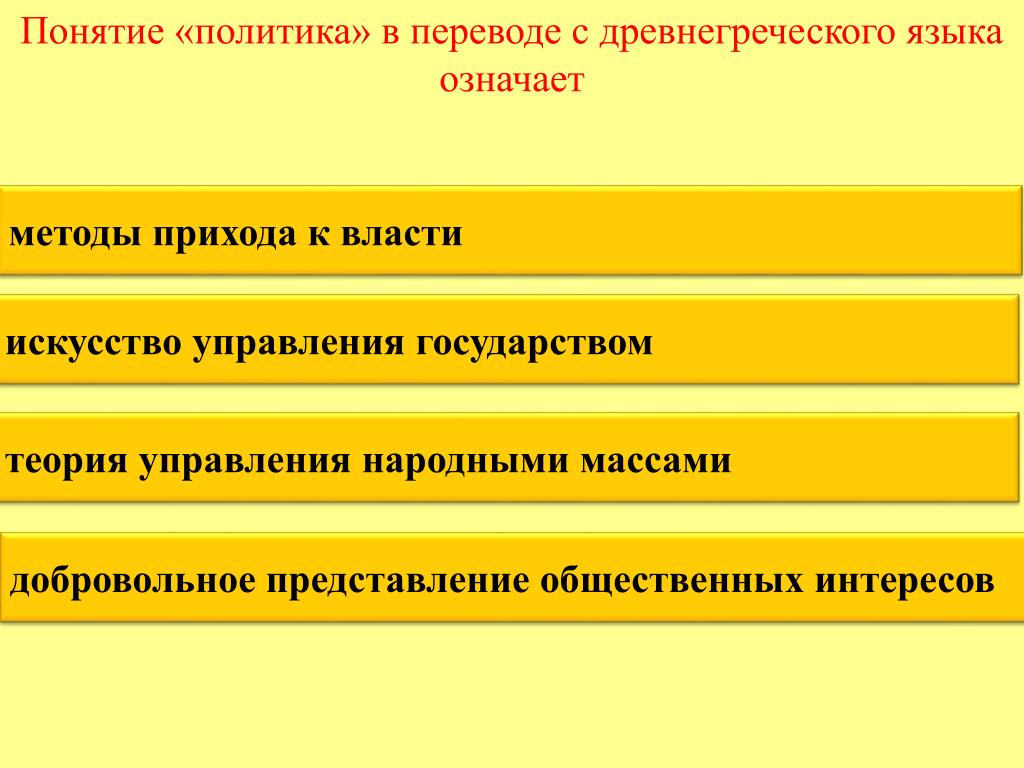 Понятие «политика» в переводе с древнегреческого языка означает

методы прихода к власти

искусство управления государством

теория управления народными массами

добровольное представление общественных интересов